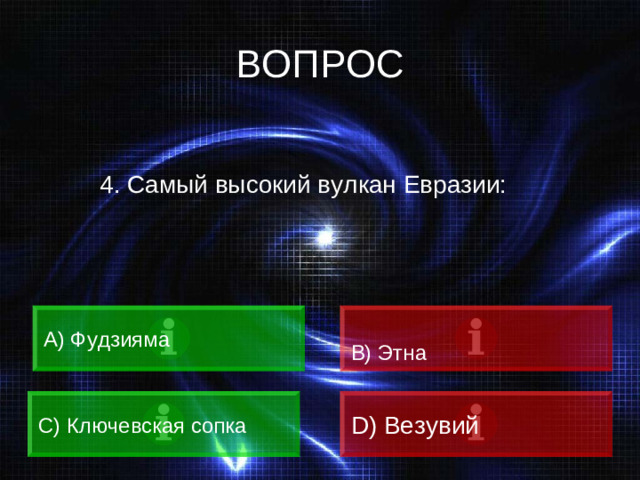 ВОПРОС

4. Самый высокий вулкан Евразии:

A) Фудзияма

B) Этна

C) Ключевская сопка

D) Везувий